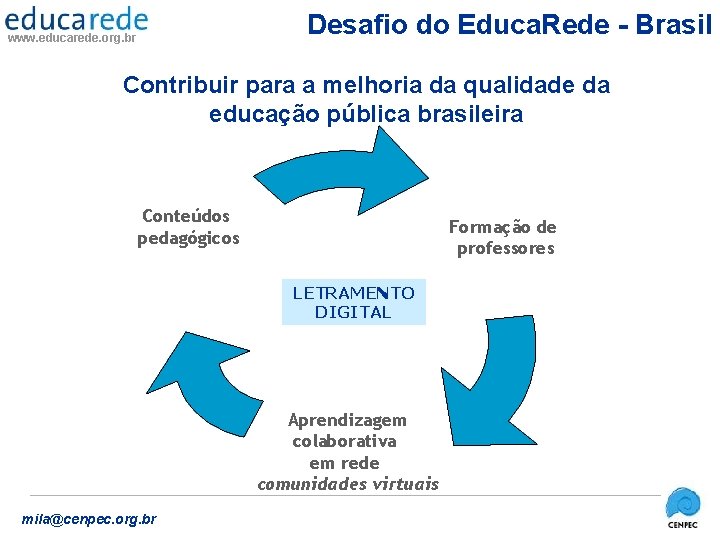 educarede
www.educarede.org.br

Desafio do EducaRede - Brasil

Contribuir para a melhoria da qualidade da educação pública brasileira

Conteúdos pedagógicos

Formação de professores

LETRAMENTO DIGITAL

Aprendizagem colaborativa em rede
comunidades virtuais

mila@cenpec.org.br

CENPEC